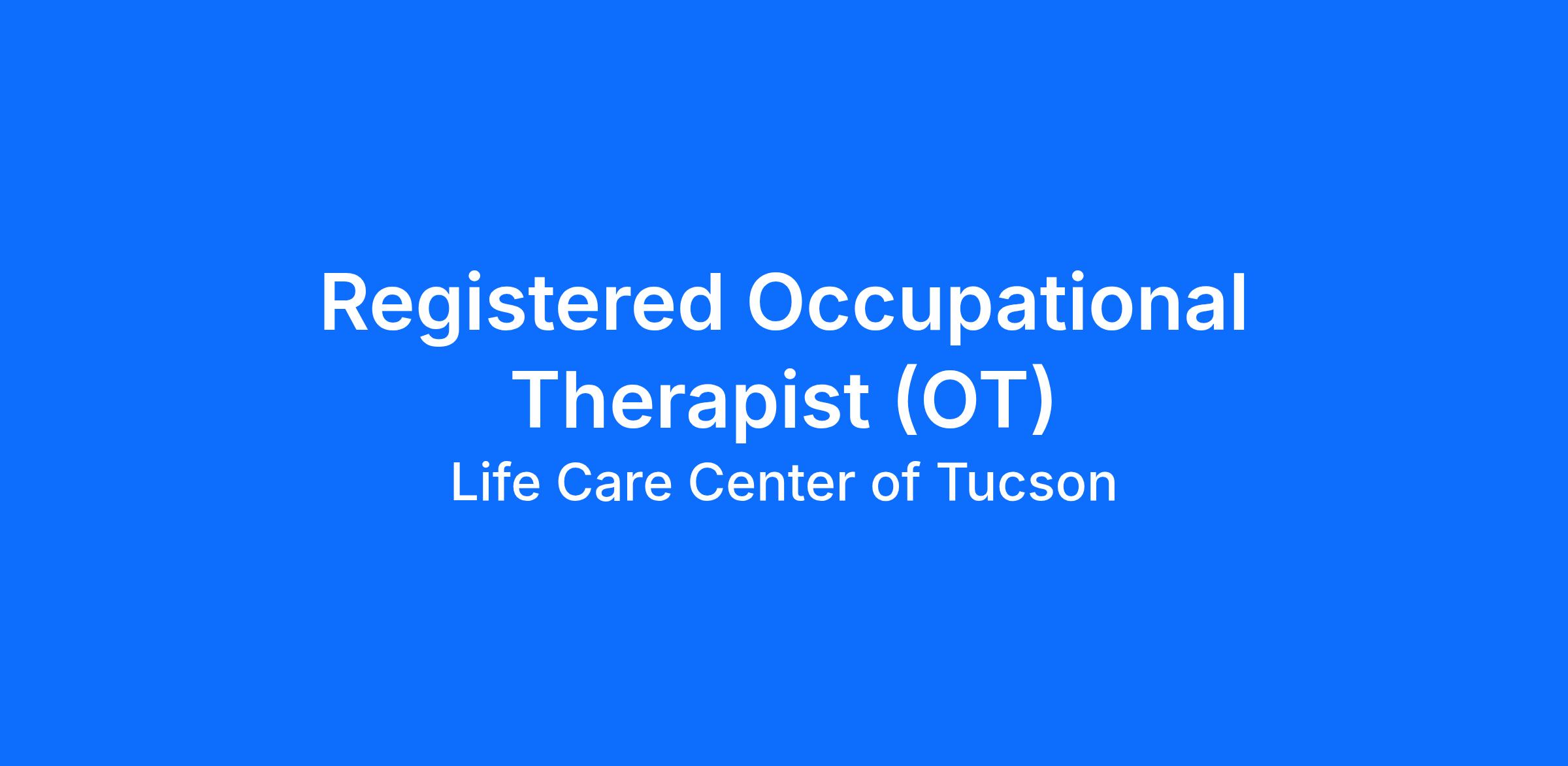 Registered Occupational Therapist (OT)

Life Care Center of Tucson